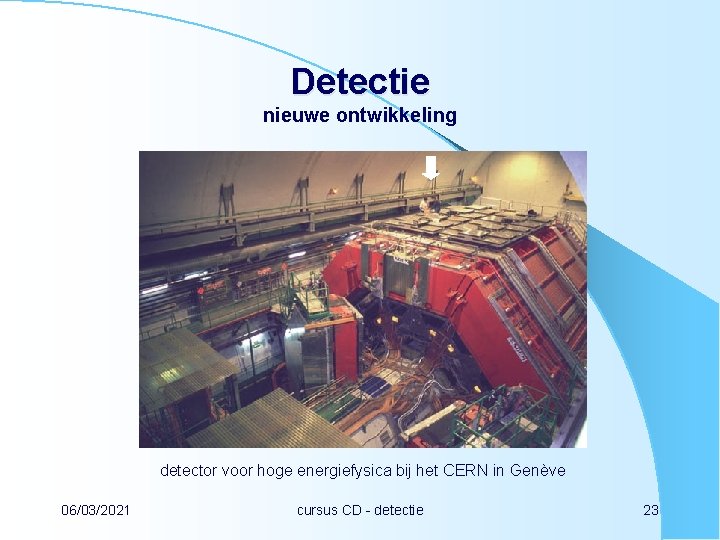 Detectie
nieuwe ontwikkeling

detector voor hoge energiefysica bij het CERN in Genève

06/03/2021

cursus CD - detectie

23